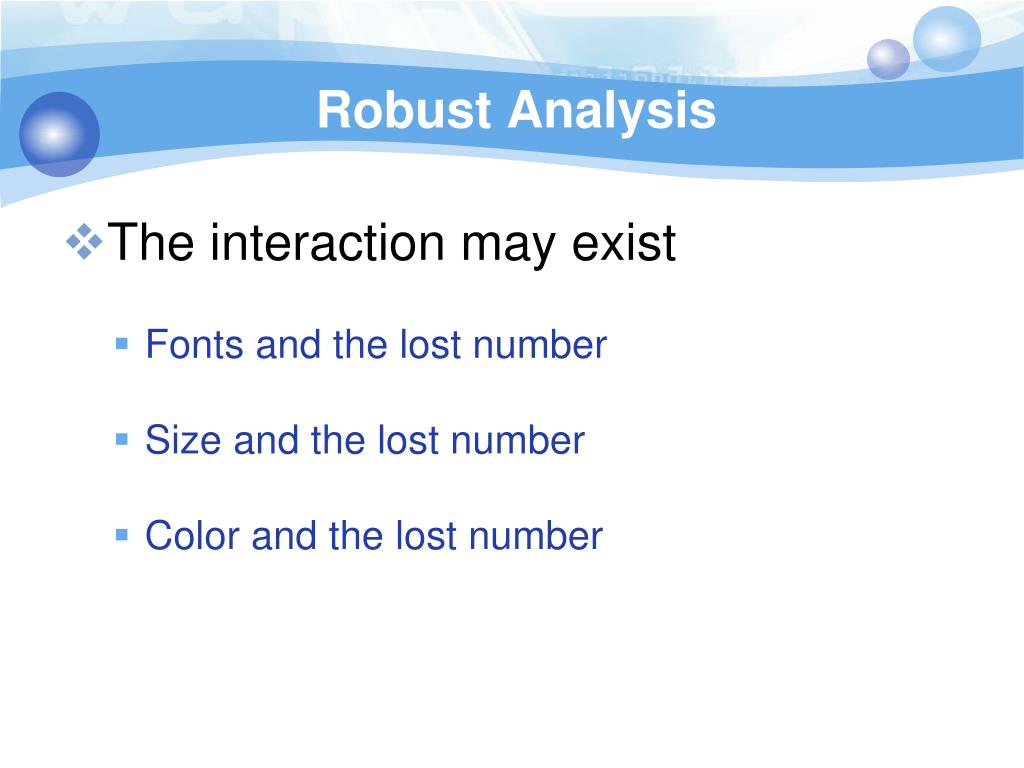 Robust Analysis

The interaction may exist

Fonts and the lost number

Size and the lost number

Color and the lost number